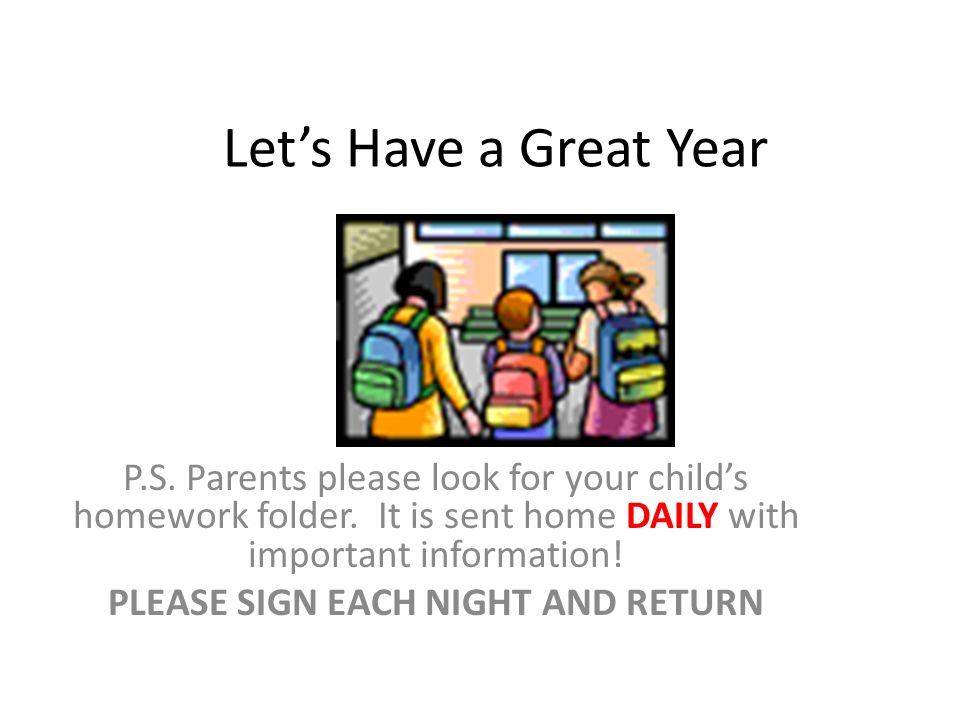 Let’s Have a Great Year

P.S. Parents please look for your child’s homework folder. It is sent home DAILY with important information!

PLEASE SIGN EACH NIGHT AND RETURN